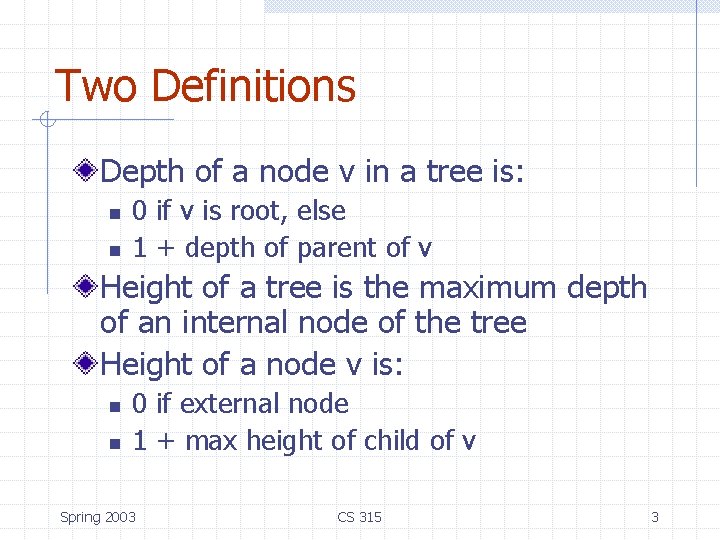 Two Definitions

Depth of a node v in a tree is:
- 0 if v is root, else
- 1 + depth of parent of v

Height of a tree is the maximum depth of an internal node of the tree

Height of a node v is:
- 0 if external node
- 1 + max height of child of v

Spring 2003 CS 315 3